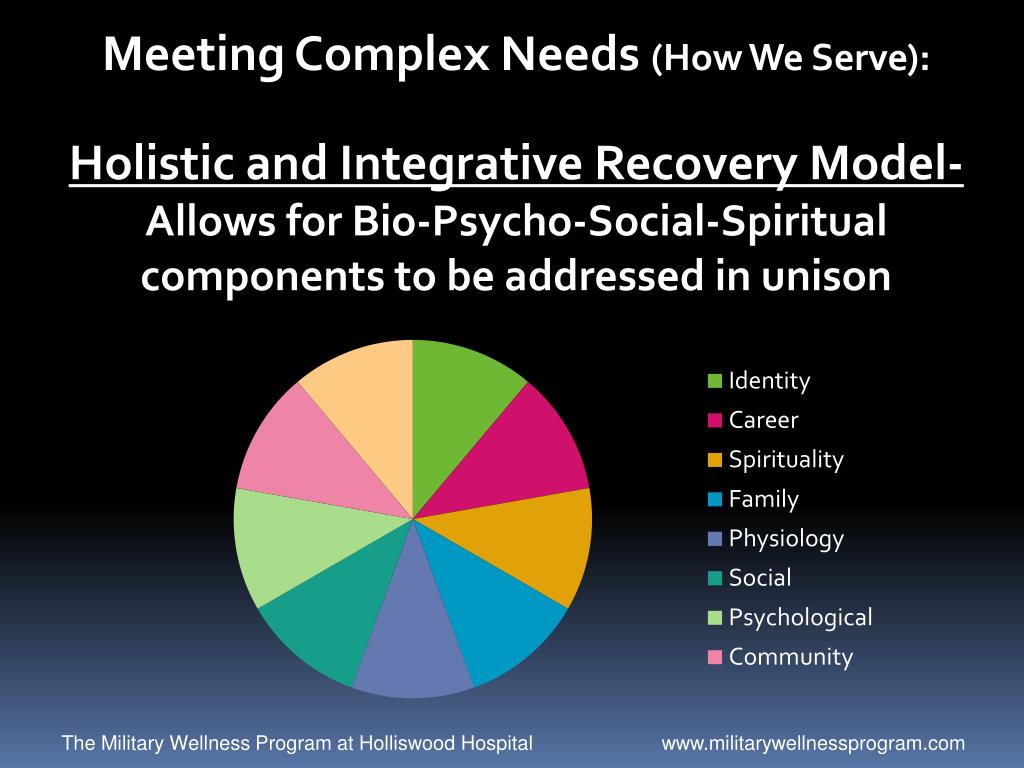 Meeting Complex Needs (How We Serve):

Holistic and Integrative Recovery Model-
Allows for Bio-Psycho-Social-Spiritual components to be addressed in unison

Identity
Career
Spirituality
Family
Physiology
Social
Psychological
Community

The Military Wellness Program at Holliswood Hospital

www.militarywellnessprogram.com